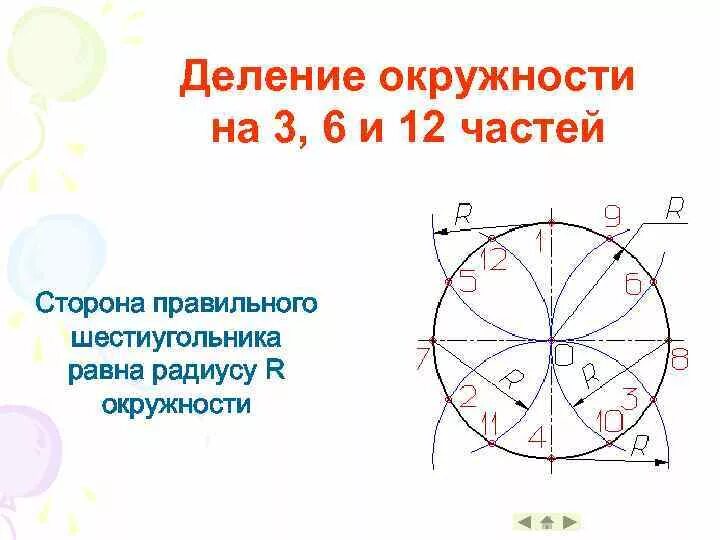 Деление окружности на 3, 6 и 12 частей

Сторона правильного шестиугольника равна радиусу R окружности

R
9
R
1
12
5
6
7
O
8
R
R
2
3
11
4
10
R